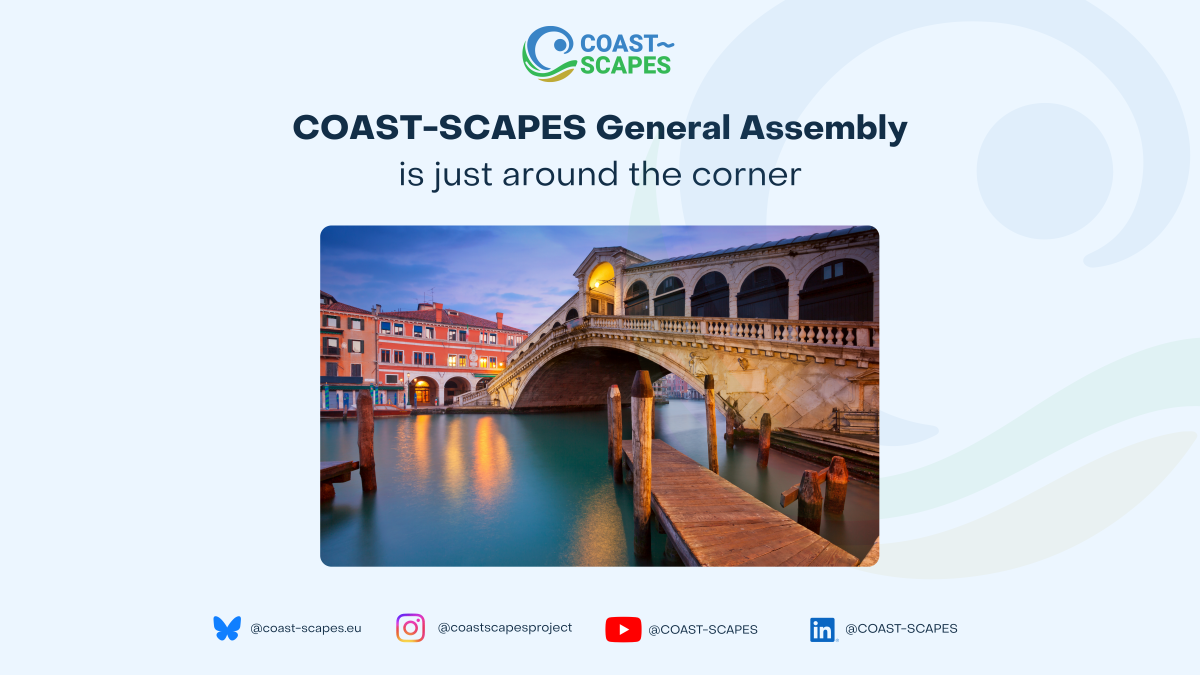 COAST~
SCAPES

COAST-SCAPES General Assembly
is just around the corner

@coast-scapes.eu
@coastscapesproject
@COAST-SCAPES
@COAST-SCAPES